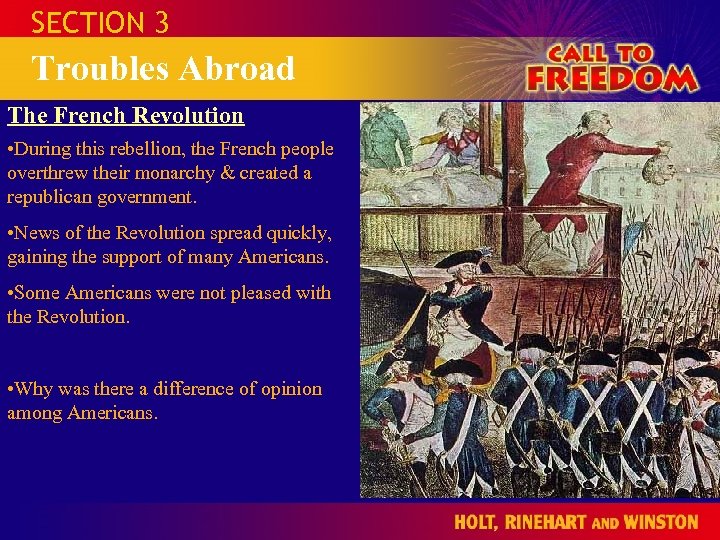 SECTION 3

Troubles Abroad

CALL TO FREEDOM

The French Revolution

•During this rebellion, the French people overthrew their monarchy & created a republican government.

•News of the Revolution spread quickly, gaining the support of many Americans.

•Some Americans were not pleased with the Revolution.

•Why was there a difference of opinion among Americans.

HOLT, RINEHART AND WINSTON